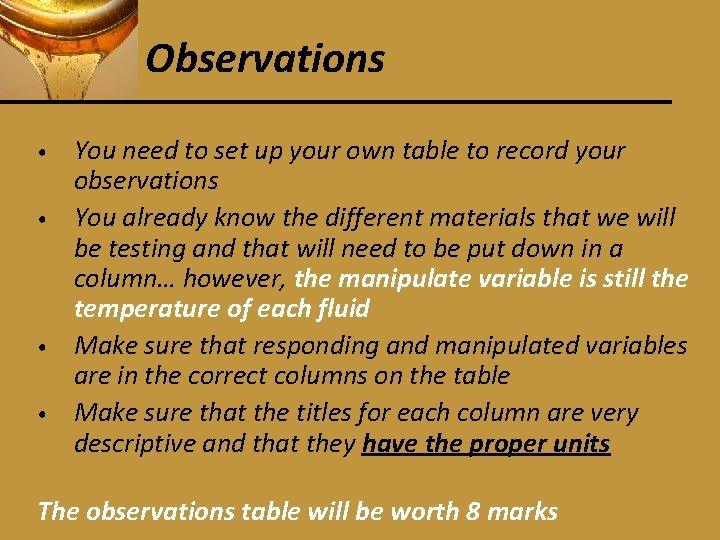 Observations

• You need to set up your own table to record your observations
• You already know the different materials that we will be testing and that will need to be put down in a column… however, the manipulate variable is still the temperature of each fluid
• Make sure that responding and manipulated variables are in the correct columns on the table
• Make sure that the titles for each column are very descriptive and that they have the proper units

The observations table will be worth 8 marks